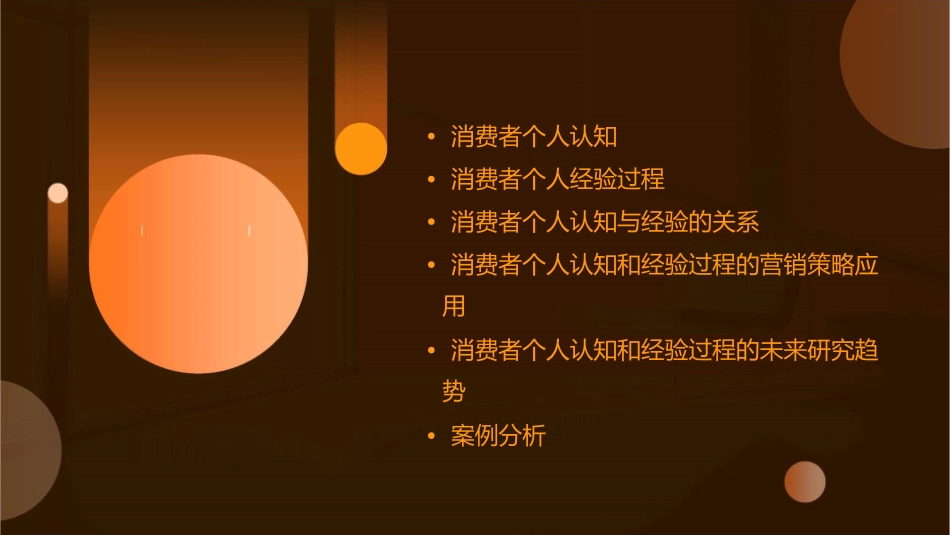 • 消费者个人认知
• 消费者个人经验过程
• 消费者个人认知与经验的关系
• 消费者个人认知和经验过程的营销策略应用
• 消费者个人认知和经验过程的未来研究趋势
• 案例分析